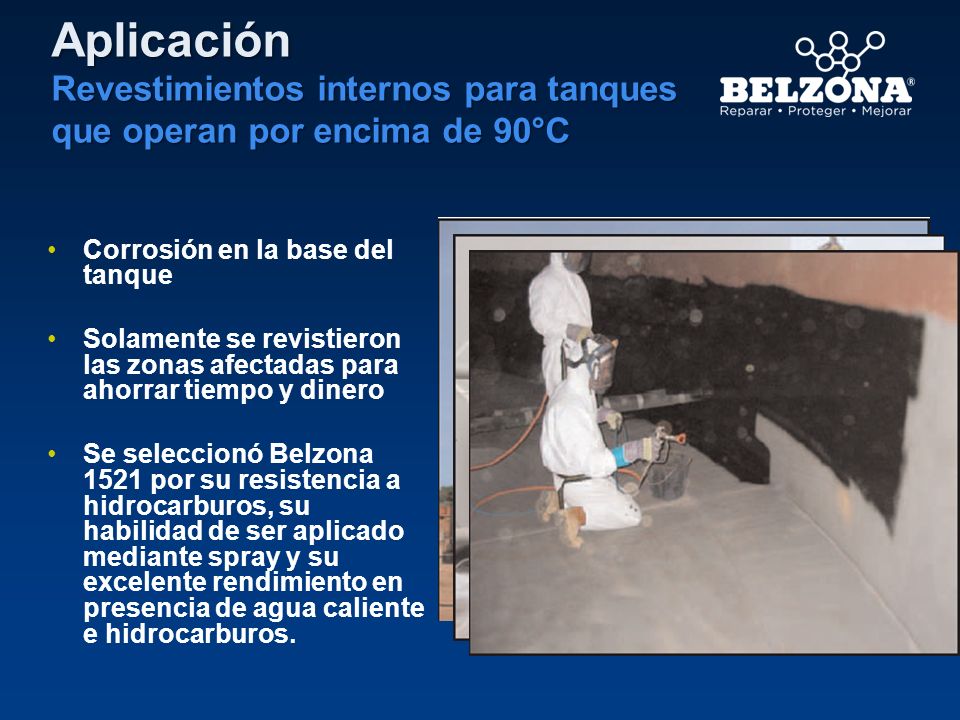 Aplicación
Revestimientos internos para tanques que operan por encima de 90°C

BELZONA®
Reparar • Proteger • Mejorar

• Corrosión en la base del tanque

• Solamente se revistieron las zonas afectadas para ahorrar tiempo y dinero

• Se seleccionó Belzona 1521 por su resistencia a hidrocarburos, su habilidad de ser aplicado mediante spray y su excelente rendimiento en presencia de agua caliente e hidrocarburos.